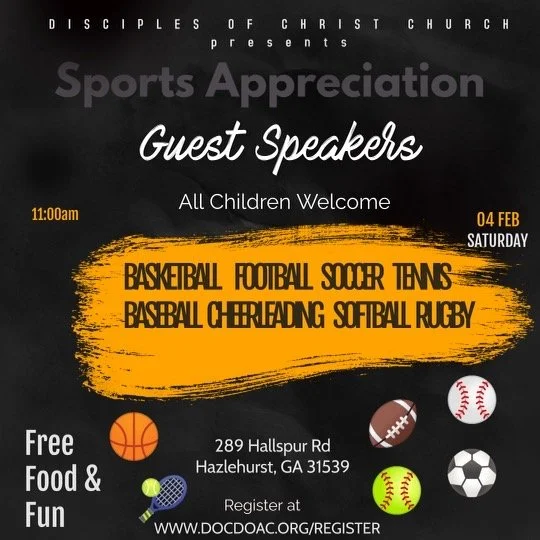 DISCIPLES OF CHRIST CHURCH
presents

Sports Appreciation

Guest Speakers

All Children Welcome

11:00am

04 FEB
SATURDAY

BASKETBALL FOOTBALL SOCCER TENNIS
BASEBALL CHEERLEADING SOFTBALL RUGBY

Free Food & Fun

289 Hallspur Rd
Hazlehurst, GA 31539

Register at
WWW.DOCDOAC.ORG/REGISTER